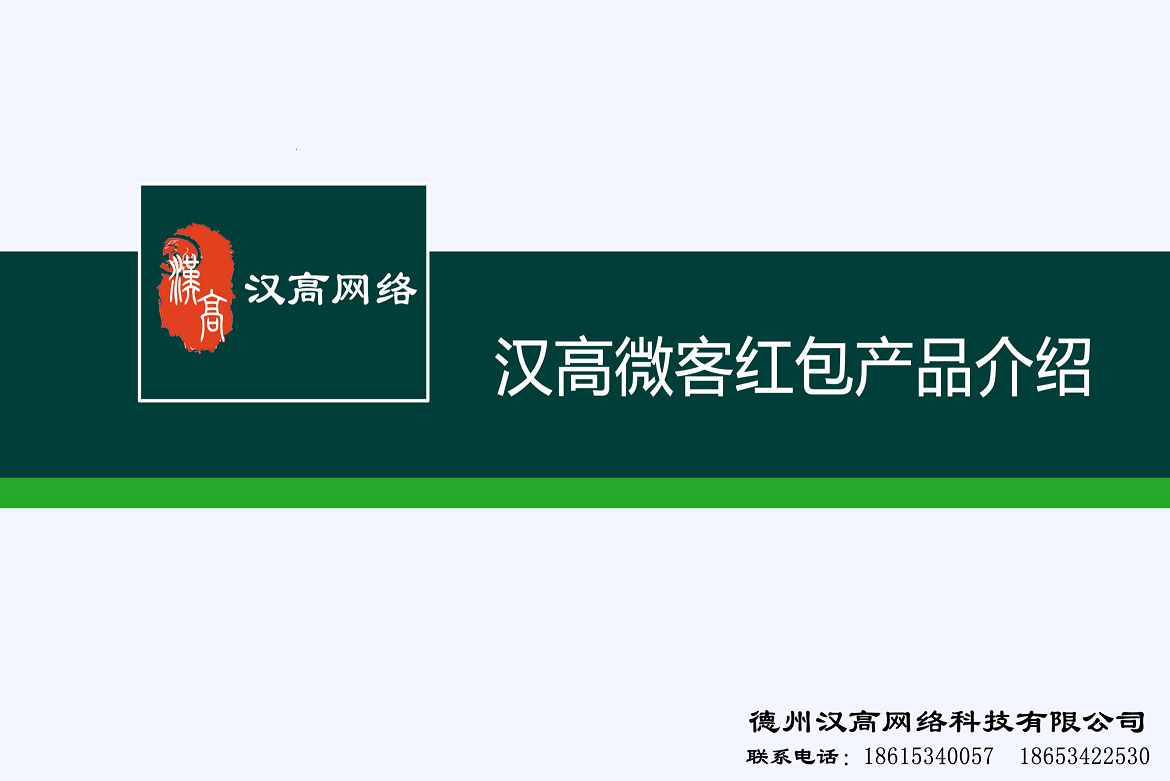 漢高

汉高网络

汉高微客红包产品介绍

德州汉高网络科技有限公司

联系电话：18615340057　18653422530